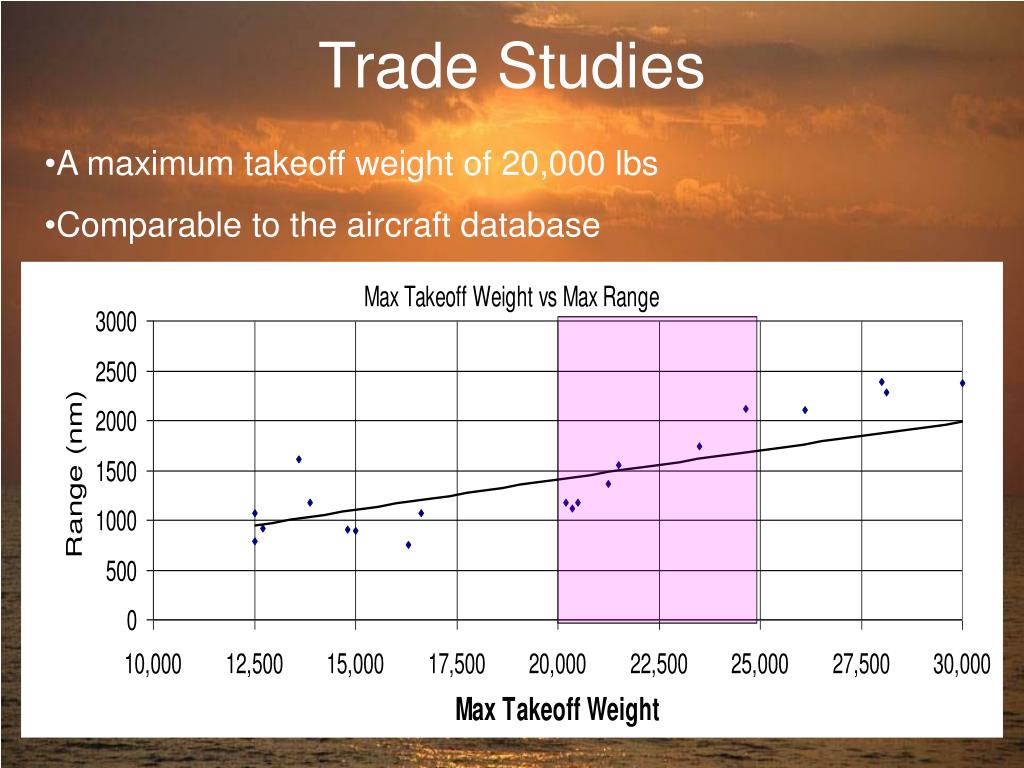 Trade Studies

•A maximum takeoff weight of 20,000 lbs

•Comparable to the aircraft database

Max Takeoff Weight vs Max Range

Range (nm)

3000
2500
2000
1500
1000
500
0

10,000 12,500 15,000 17,500 20,000 22,500 25,000 27,500 30,000

Max Takeoff Weight